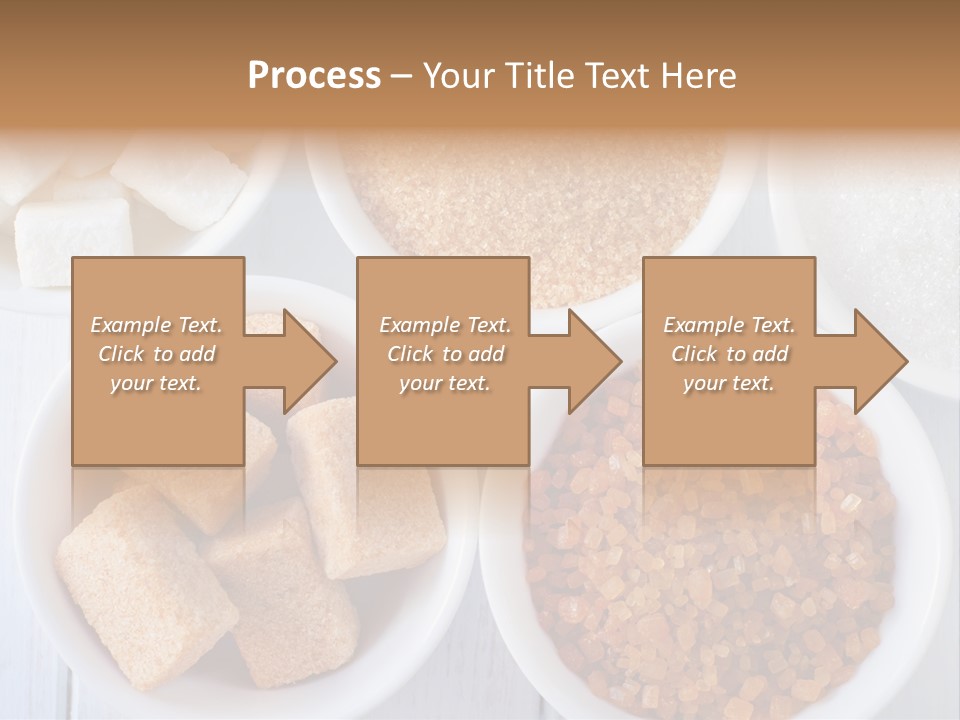 Process – Your Title Text Here

Example Text. Click to add your text.

Example Text. Click to add your text.

Example Text. Click to add your text.